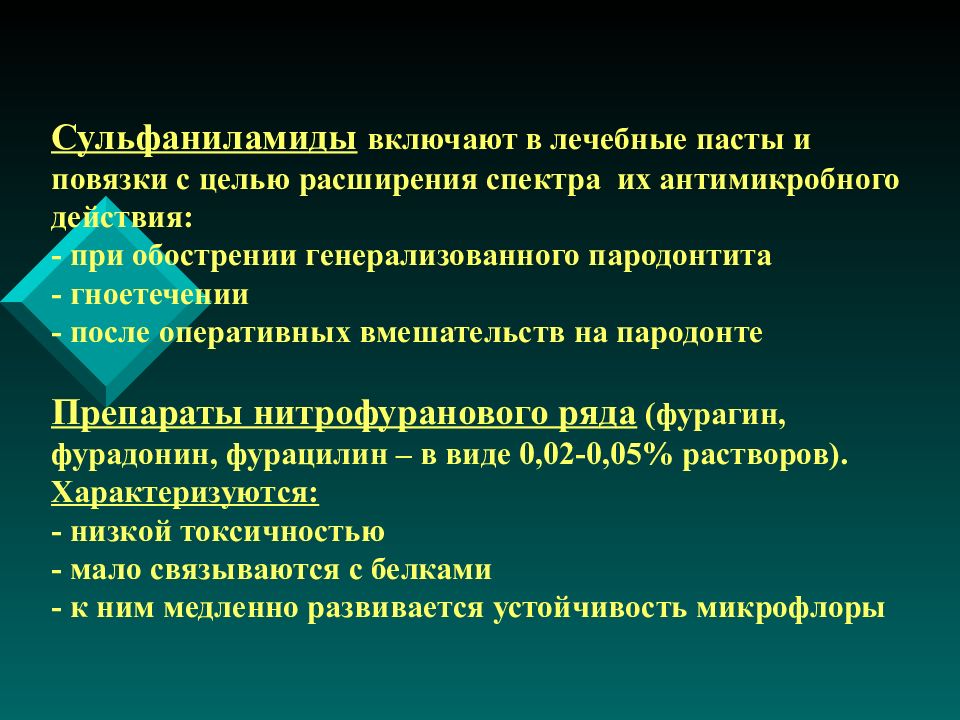 Сульфаниламиды включают в лечебные пасты и повязки с целью расширения спектра их антимикробного действия:
- при обострении генерализованного пародонтита
- гноетечении
- после оперативных вмешательств на пародонте

Препараты нитрофуранового ряда (фурагин, фурадонин, фурацилин – в виде 0,02-0,05% растворов).
Характеризуются:
- низкой токсичностью
- мало связываются с белками
- к ним медленно развивается устойчивость микрофлоры